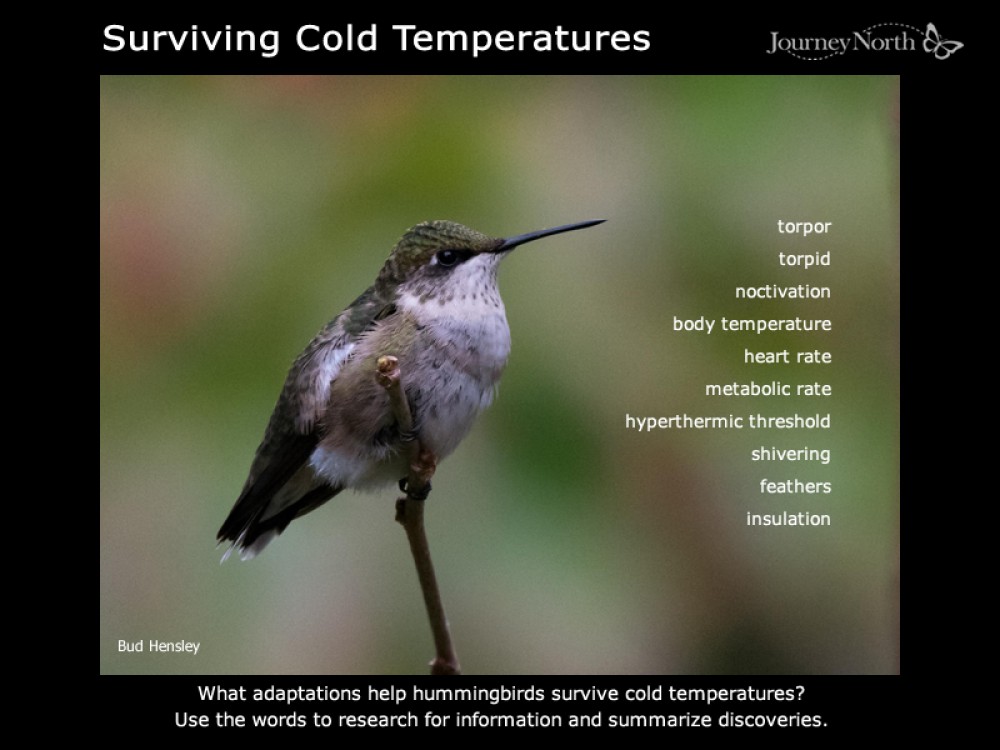 Surviving Cold Temperatures

JourneyNorth

torpor
torpid
noctivation
body temperature
heart rate
metabolic rate
hyperthermic threshold
shivering
feathers
insulation

Bud Hensley

What adaptations help hummingbirds survive cold temperatures?
Use the words to research for information and summarize discoveries.